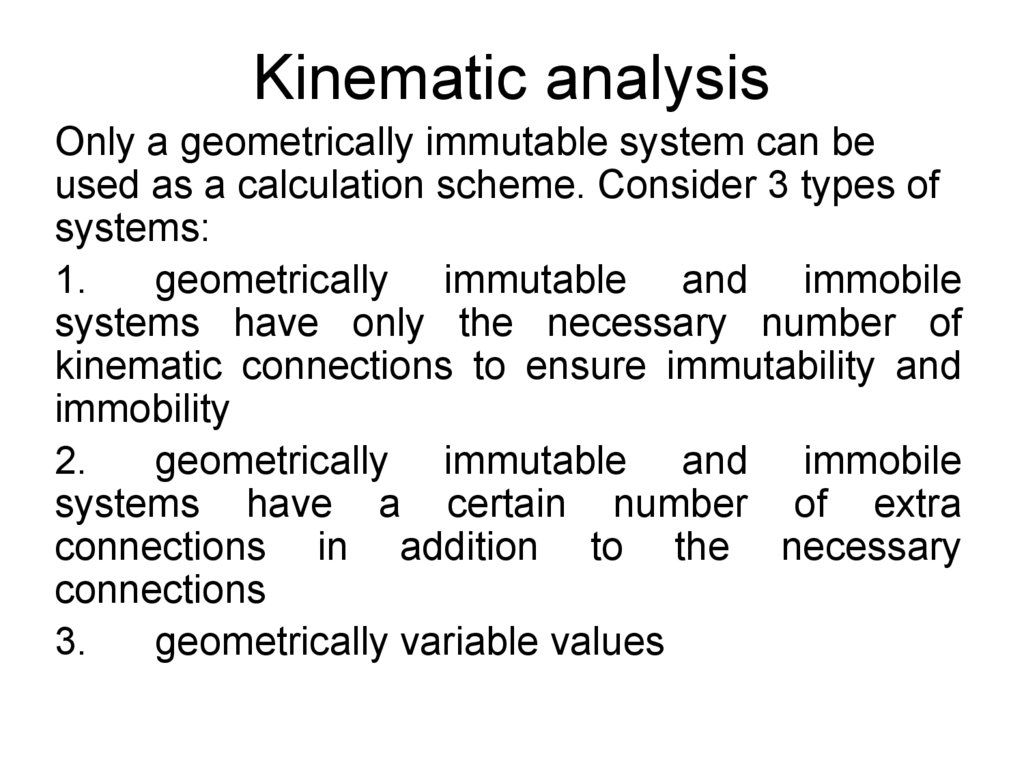 Kinematic analysis

Only a geometrically immutable system can be used as a calculation scheme. Consider 3 types of systems:

1. geometrically immutable and immobile systems have only the necessary number of kinematic connections to ensure immutability and immobility

2. geometrically immutable and immobile systems have a certain number of extra connections in addition to the necessary connections

3. geometrically variable values